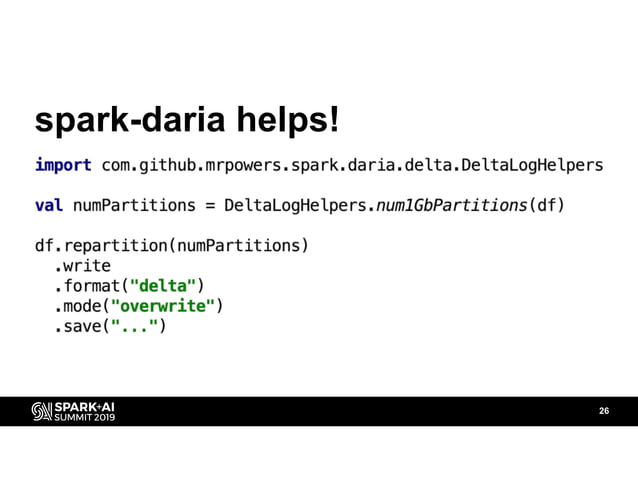 spark-daria helps!

import com.github.mrpowers.spark.daria.delta.DeltaLogHelpers

val numPartitions = DeltaLogHelpers.num1GbPartitions(df)

df.repartition(numPartitions)
  .write
  .format("delta")
  .mode("overwrite")
  .save("...")

SPARK+AI SUMMIT 2019

26